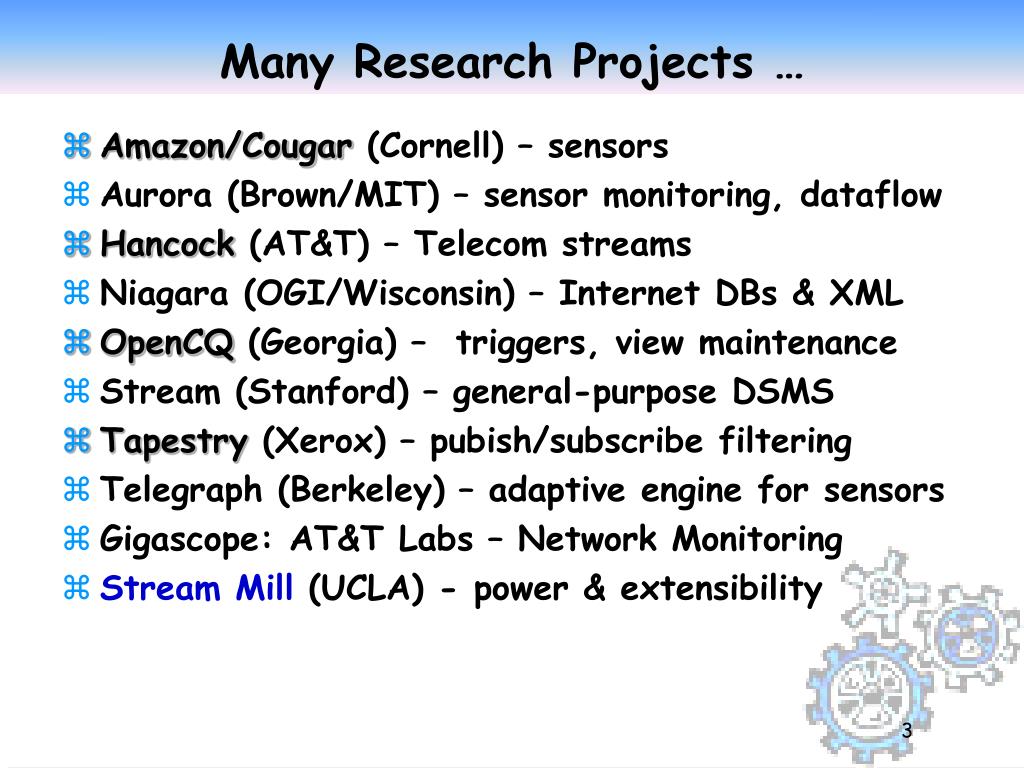 Many Research Projects …

⌘ Amazon/Cougar (Cornell) – sensors
⌘ Aurora (Brown/MIT) – sensor monitoring, dataflow
⌘ Hancock (AT&T) – Telecom streams
⌘ Niagara (OGI/Wisconsin) – Internet DBs & XML
⌘ OpenCQ (Georgia) – triggers, view maintenance
⌘ Stream (Stanford) – general-purpose DSMS
⌘ Tapestry (Xerox) – pubish/subscribe filtering
⌘ Telegraph (Berkeley) – adaptive engine for sensors
⌘ Gigascope: AT&T Labs – Network Monitoring
⌘ Stream Mill (UCLA) - power & extensibility

3